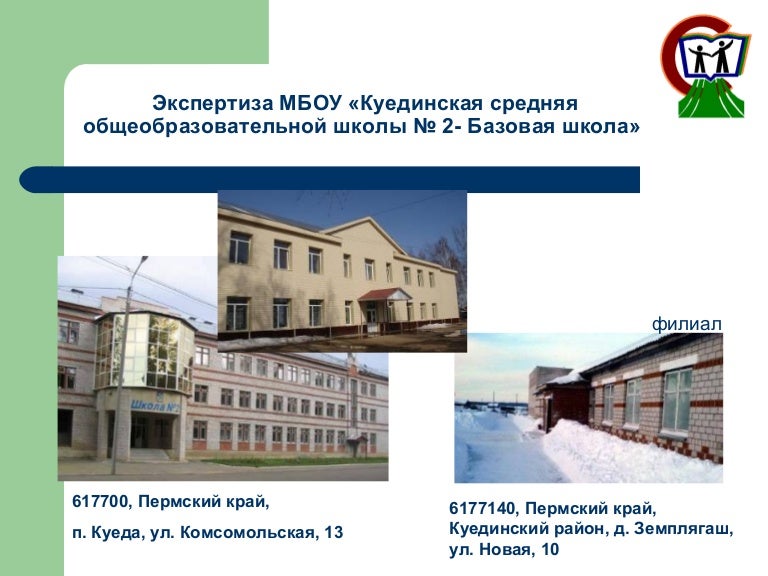 Экспертиза МБОУ «Куединская средняя общеобразовательной школы № 2- Базовая школа»

Школа №2

филиал

617700, Пермский край,

п. Куеда, ул. Комсомольская, 13

6177140, Пермский край, Куединский район, д. Земплягаш, ул. Новая, 10